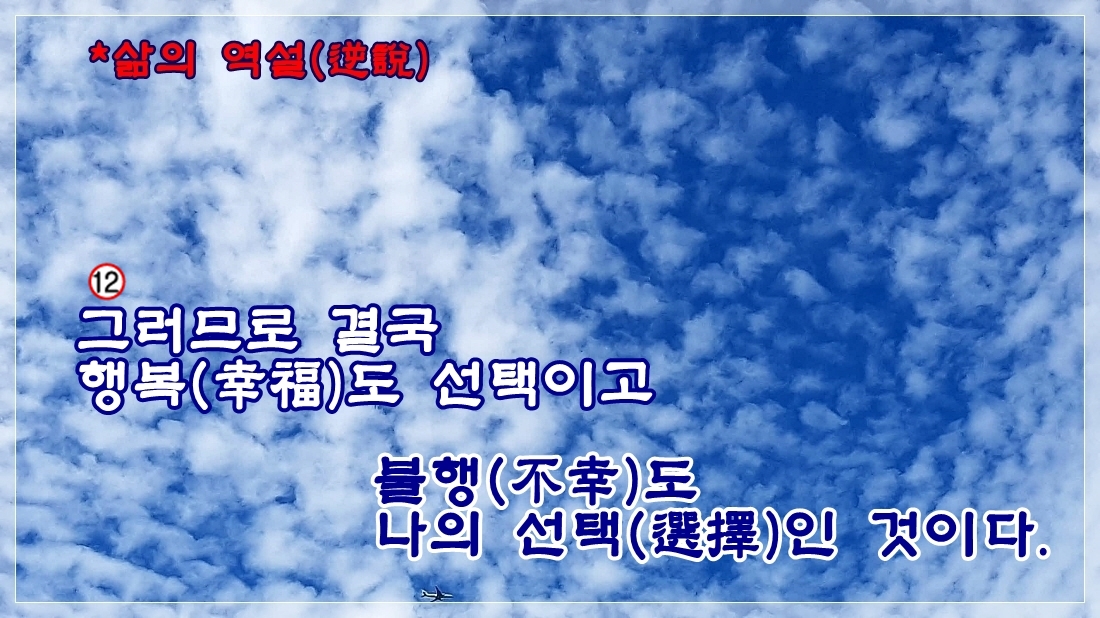 *삶의 역설(逆說)

⑫
그러므로 결국
행복(幸福)도 선택이고

불행(不幸)도
나의 선택(選擇)인 것이다.